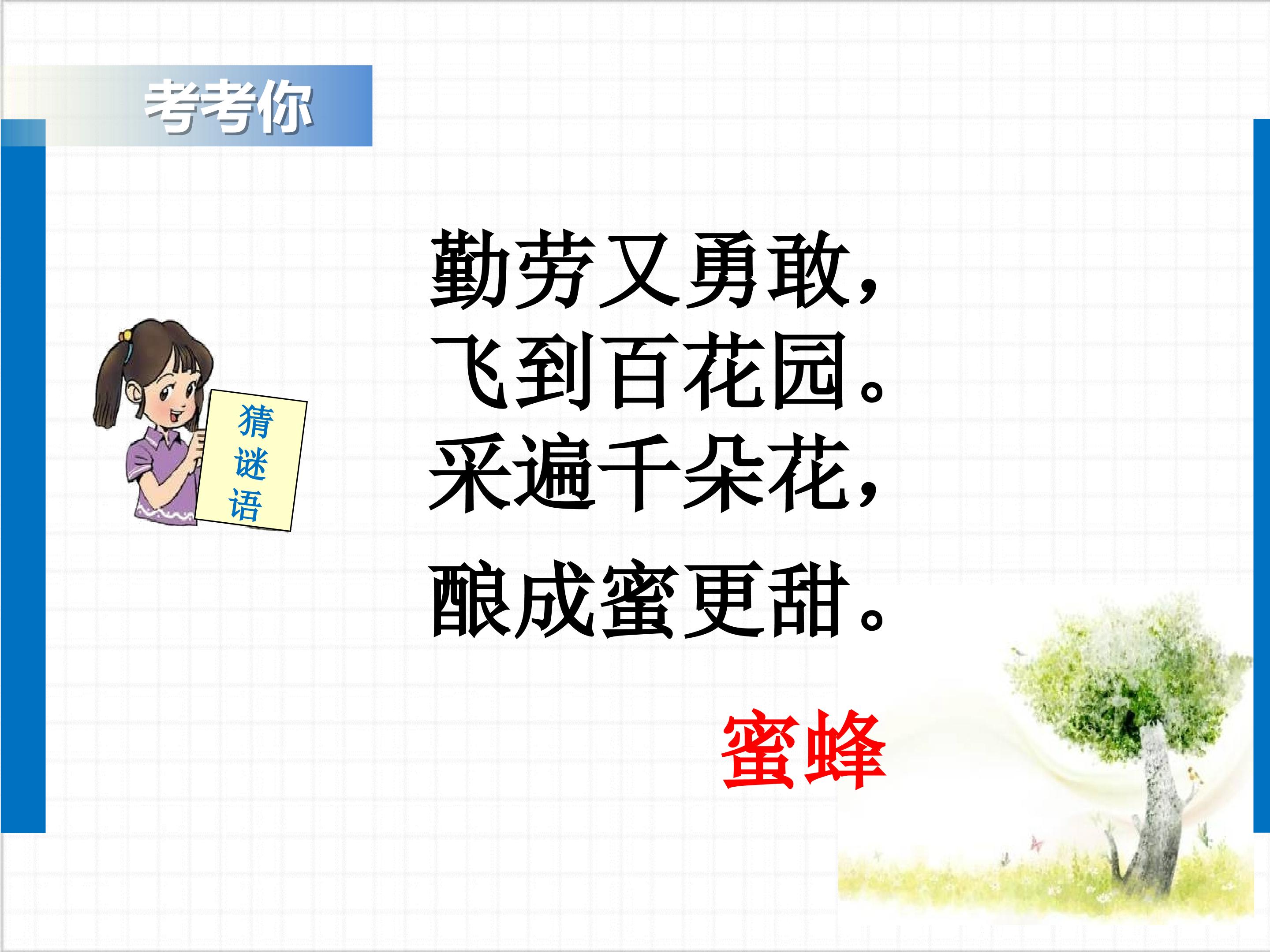 考考你

猜谜语

勤劳又勇敢，
飞到百花园。
采遍千朵花，
酿成蜜更甜。

蜜蜂